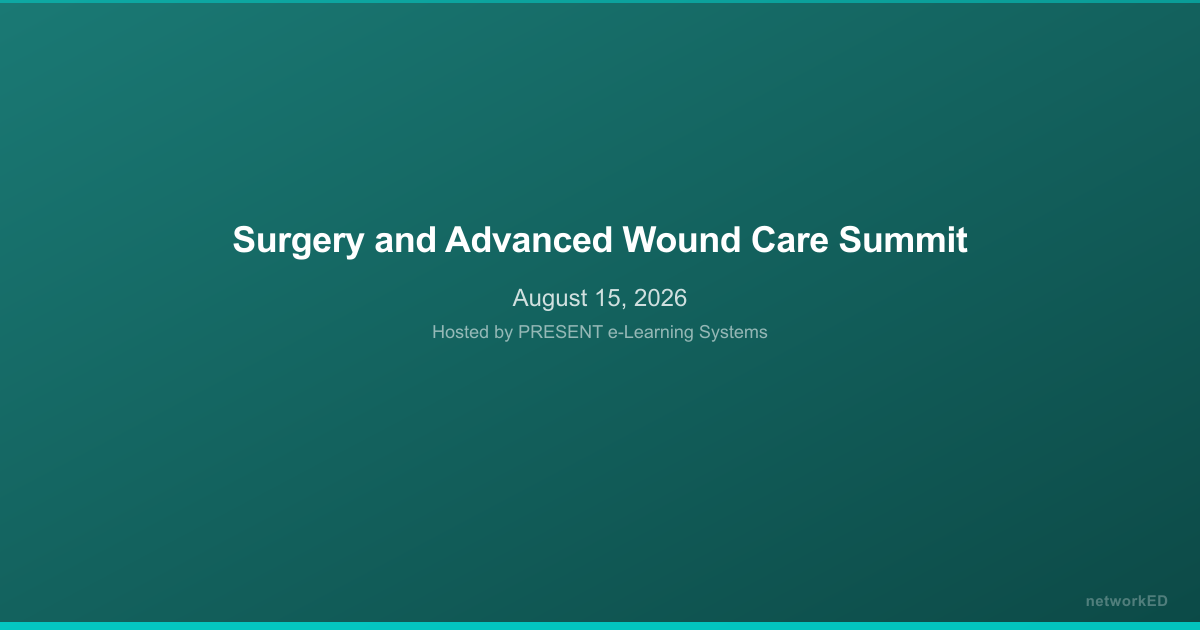 Surgery and Advanced Wound Care Summit

August 15, 2026

Hosted by PRESENT e-Learning Systems

networkED